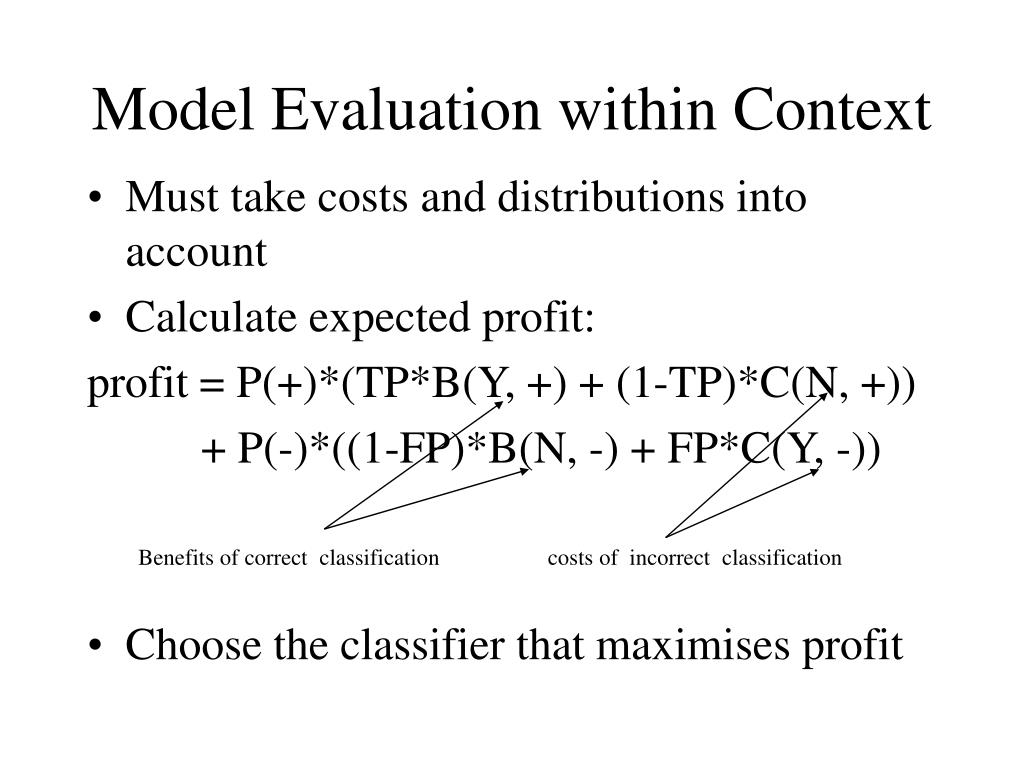 Model Evaluation within Context

• Must take costs and distributions into account
• Calculate expected profit:

profit = P(+)*(TP*B(Y, +) + (1-TP)*C(N, +))
+ P(-)*((1-FP)*B(N, -) + FP*C(Y, -))

Benefits of correct classification

costs of incorrect classification

• Choose the classifier that maximises profit